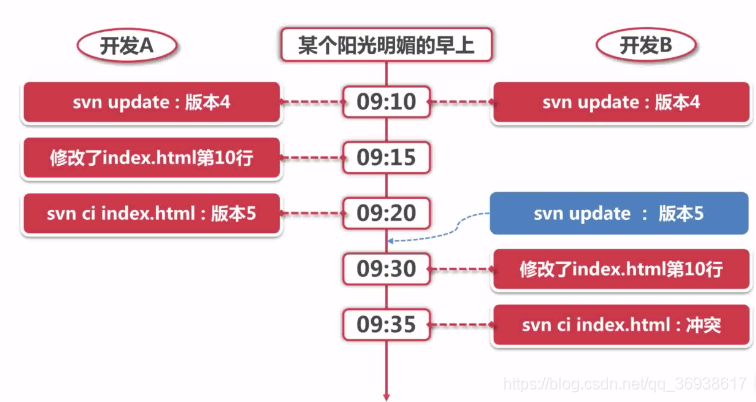 开发A

某个阳光明媚的早上

开发B

svn update : 版本4

09:10

svn update : 版本4

修改了index.html第10行

09:15

svn ci index.html : 版本5

09:20

svn update : 版本5

09:30

修改了index.html第10行

09:35

svn ci index.html : 冲突

https://blog.csdn.net/qq_36938617